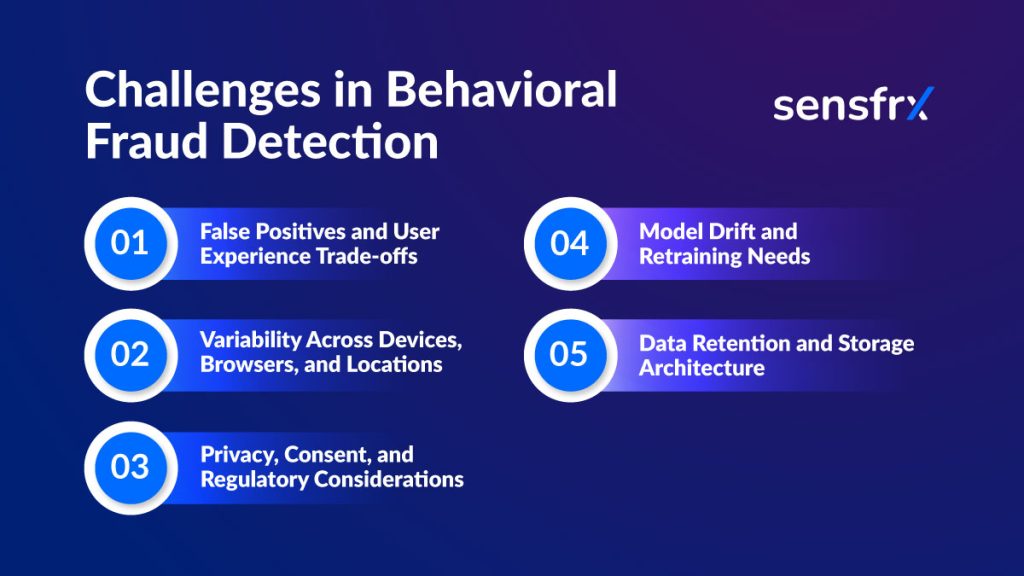 Challenges in Behavioral Fraud Detection

sensfrx

01 False Positives and User Experience Trade-offs

02 Variability Across Devices, Browsers, and Locations

03 Privacy, Consent, and Regulatory Considerations

04 Model Drift and Retraining Needs

05 Data Retention and Storage Architecture